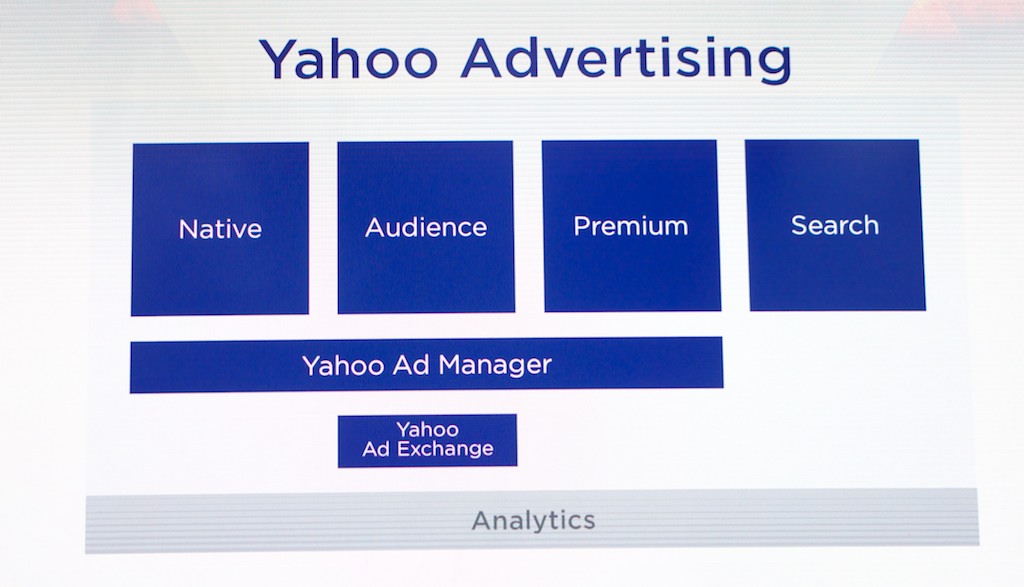 Yahoo Advertising

Native

Audience

Premium

Search

Yahoo Ad Manager

Yahoo Ad Exchange

Analytics